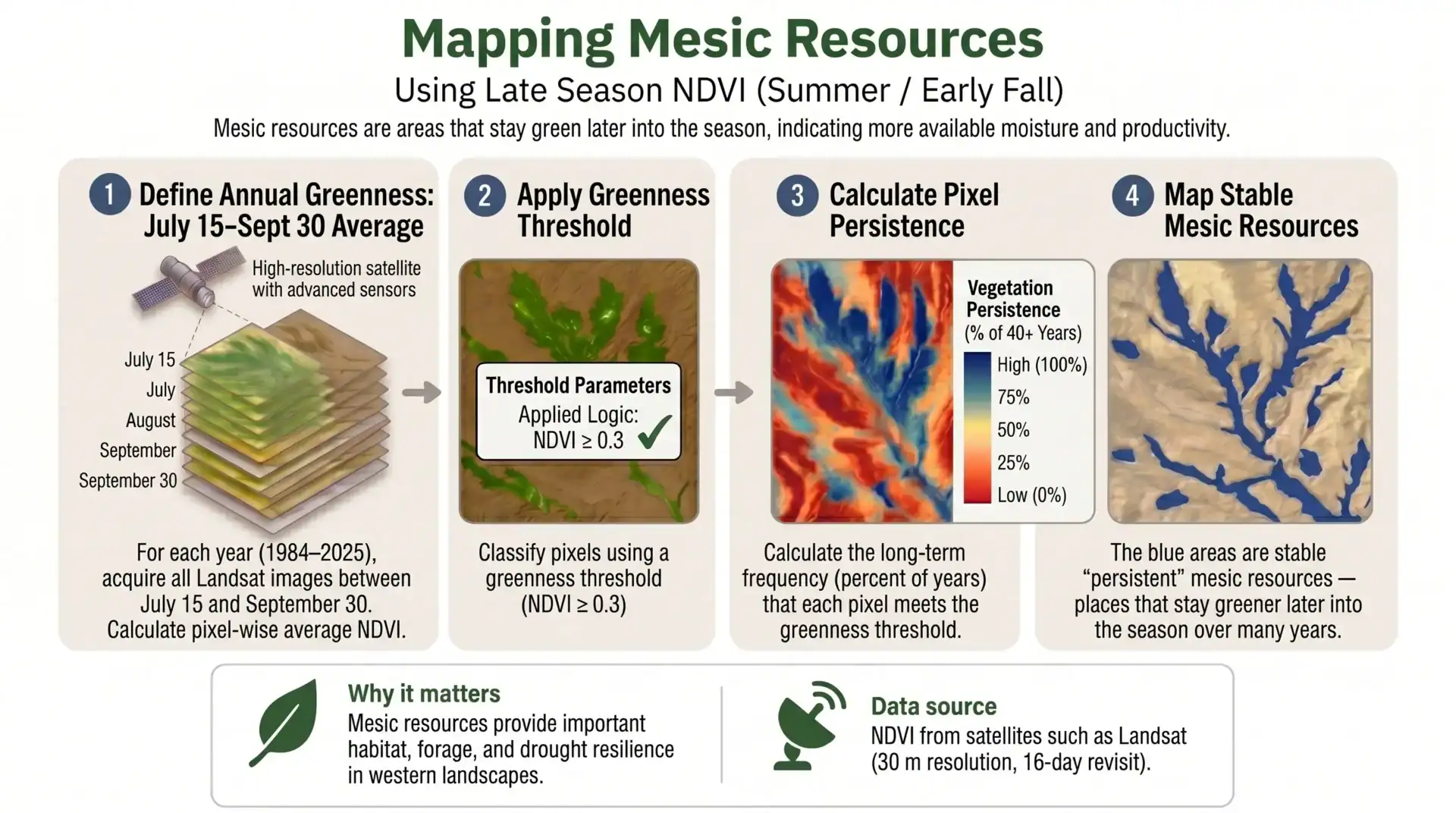 Mapping Mesic Resources

Using Late Season NDVI (Summer / Early Fall)

Mesic resources are areas that stay green later into the season, indicating more available moisture and productivity.

1 Define Annual Greenness: July 15–Sept 30 Average

High-resolution satellite with advanced sensors

July 15
July
August
September
September 30

For each year (1984–2025), acquire all Landsat images between July 15 and September 30. Calculate pixel-wise average NDVI.

2 Apply Greenness Threshold

Threshold Parameters
Applied Logic:
NDVI ≥ 0.3

Classify pixels using a greenness threshold (NDVI ≥ 0.3)

3 Calculate Pixel Persistence

Vegetation Persistence (% of 40+ Years)
High (100%)
75%
50%
25%
Low (0%)

Calculate the long-term frequency (percent of years) that each pixel meets the greenness threshold.

4 Map Stable Mesic Resources

The blue areas are stable “persistent” mesic resources — places that stay greener later into the season over many years.

Why it matters
Mesic resources provide important habitat, forage, and drought resilience in western landscapes.

Data source
NDVI from satellites such as Landsat (30 m resolution, 16-day revisit).